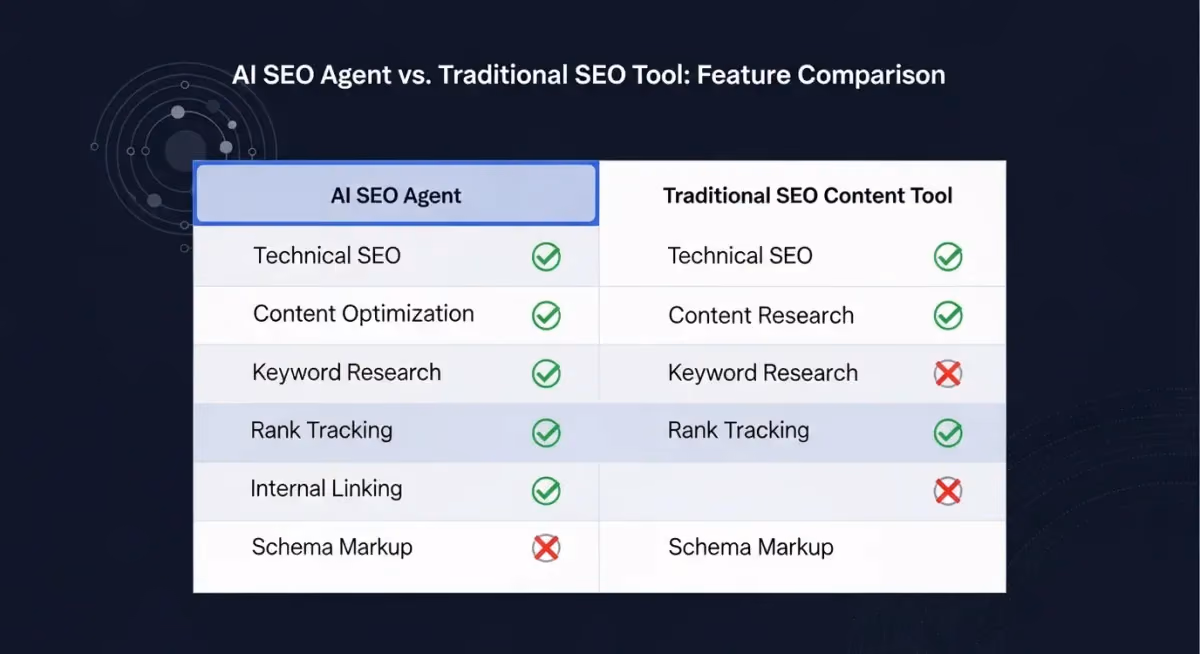 AI SEO Agent vs. Traditional SEO Tool: Feature Comparison

| AI SEO Agent | | Traditional SEO Content Tool | |
|---|---|---|---|
| Technical SEO | ✓ | Technical SEO | ✓ |
| Content Optimization | ✓ | Content Research | ✓ |
| Keyword Research | ✓ | Keyword Research | ✗ |
| Rank Tracking | ✓ | Rank Tracking | ✓ |
| Internal Linking | ✓ | | ✗ |
| Schema Markup | ✗ | Schema Markup | |